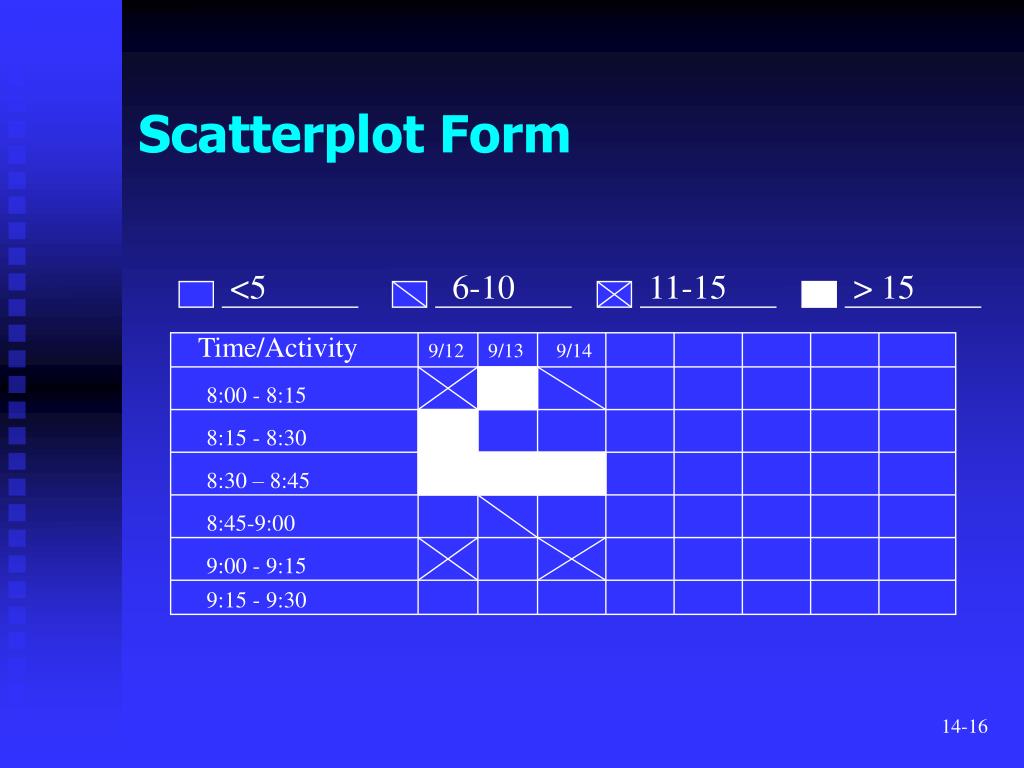 Scatterplot Form

<5 6-10 11-15 > 15

| Time/Activity | 9/12 | 9/13 | 9/14 | | | | | |
|---|---|---|---|---|---|---|---|---|
| 8:00 - 8:15 | | | | | | | | |
| 8:15 - 8:30 | | | | | | | | |
| 8:30 – 8:45 | | | | | | | | |
| 8:45-9:00 | | | | | | | | |
| 9:00 - 9:15 | | | | | | | | |
| 9:15 - 9:30 | | | | | | | | |

14-16